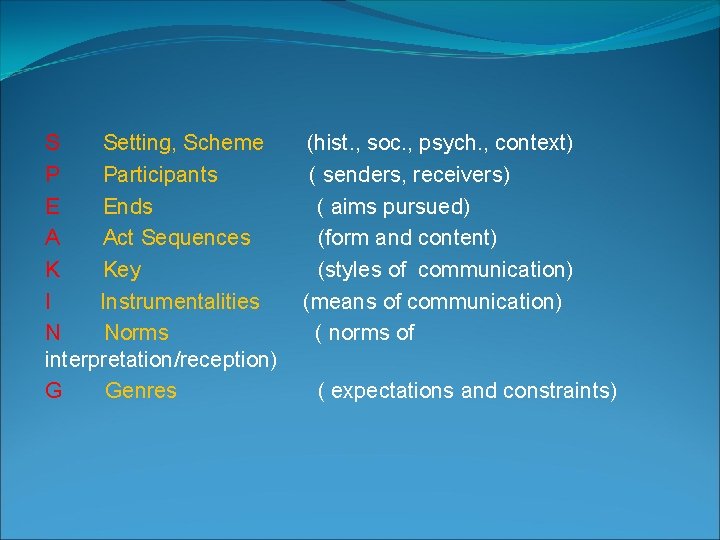 S Setting, Scheme (hist., soc., psych., context)
P Participants ( senders, receivers)
E Ends ( aims pursued)
A Act Sequences (form and content)
K Key (styles of communication)
I Instrumentalities (means of communication)
N Norms ( norms of interpretation/reception)
G Genres ( expectations and constraints)